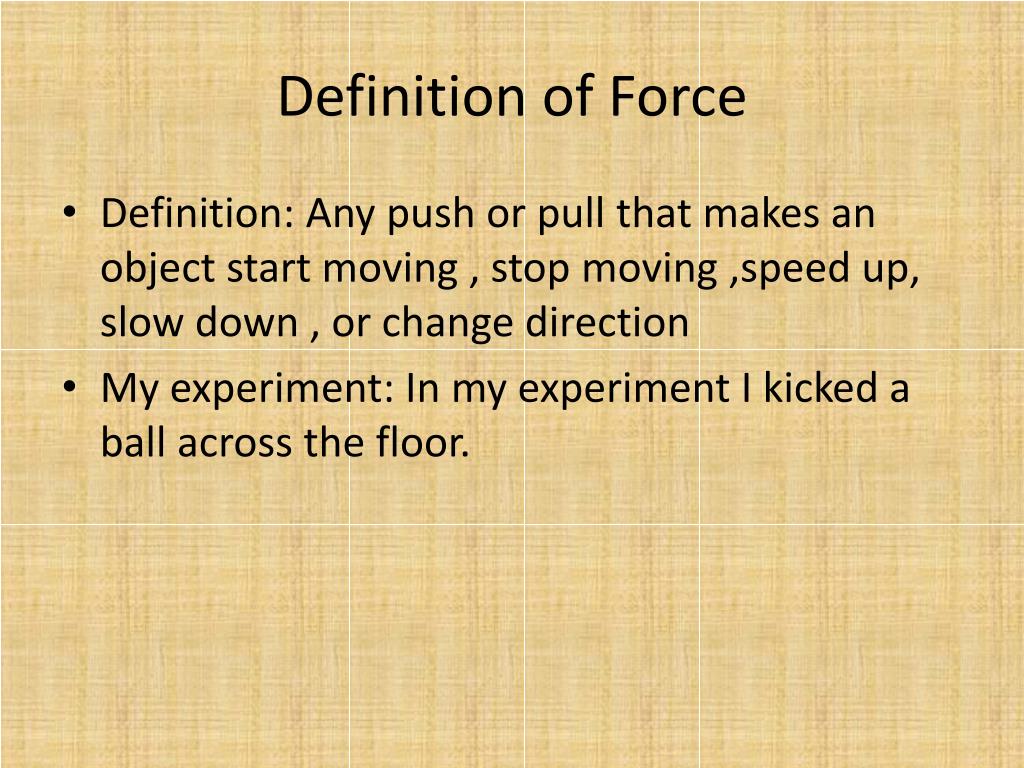 Definition of Force

• Definition: Any push or pull that makes an object start moving , stop moving ,speed up, slow down , or change direction

• My experiment: In my experiment I kicked a ball across the floor.